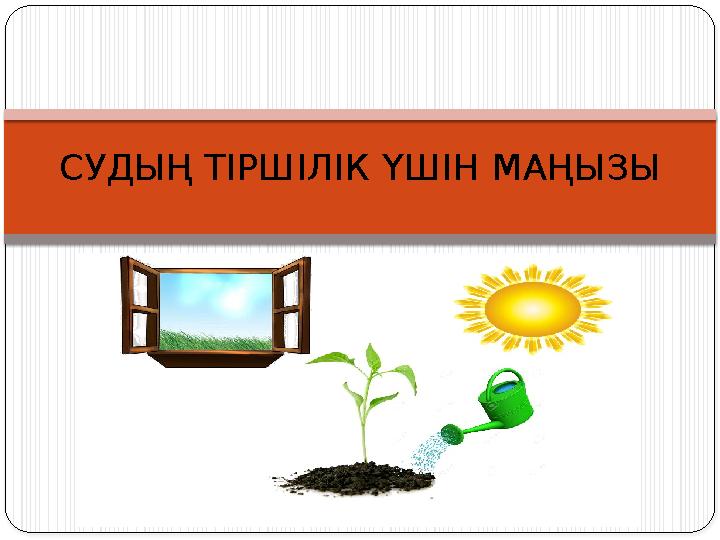 СУДЫҢ ТІРШІЛІК ҮШІН МАҢЫЗЫ